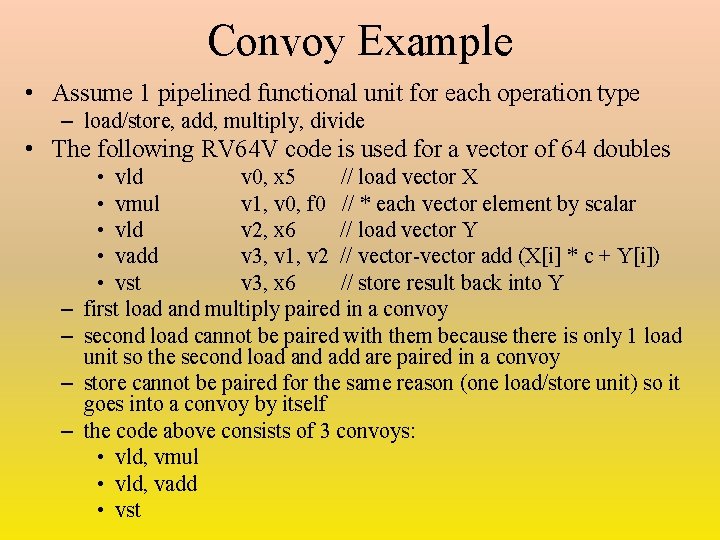 Convoy Example

• Assume 1 pipelined functional unit for each operation type
– load/store, add, multiply, divide
• The following RV64V code is used for a vector of 64 doubles
• vld v0, x5 // load vector X
• vmul v1, v0, f0 // * each vector element by scalar
• vld v2, x6 // load vector Y
• vadd v3, v1, v2 // vector-vector add (X[i] * c + Y[i])
• vst v3, x6 // store result back into Y
– first load and multiply paired in a convoy
– second load cannot be paired with them because there is only 1 load unit so the second load and add are paired in a convoy
– store cannot be paired for the same reason (one load/store unit) so it goes into a convoy by itself
– the code above consists of 3 convoys:
• vld, vmul
• vld, vadd
• vst